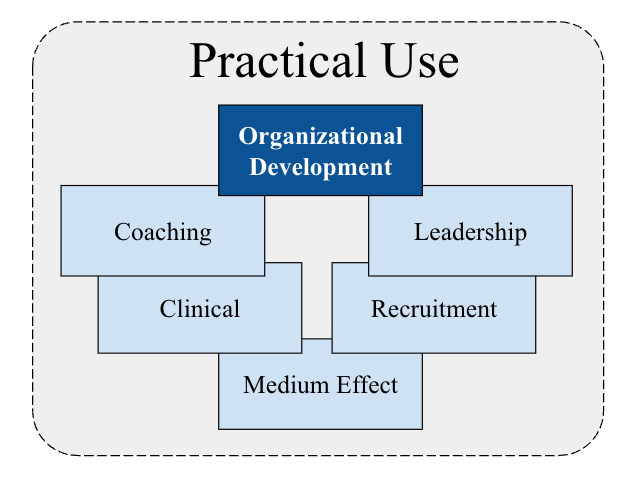 Practical Use

Organizational Development

Coaching

Leadership

Clinical

Recruitment

Medium Effect